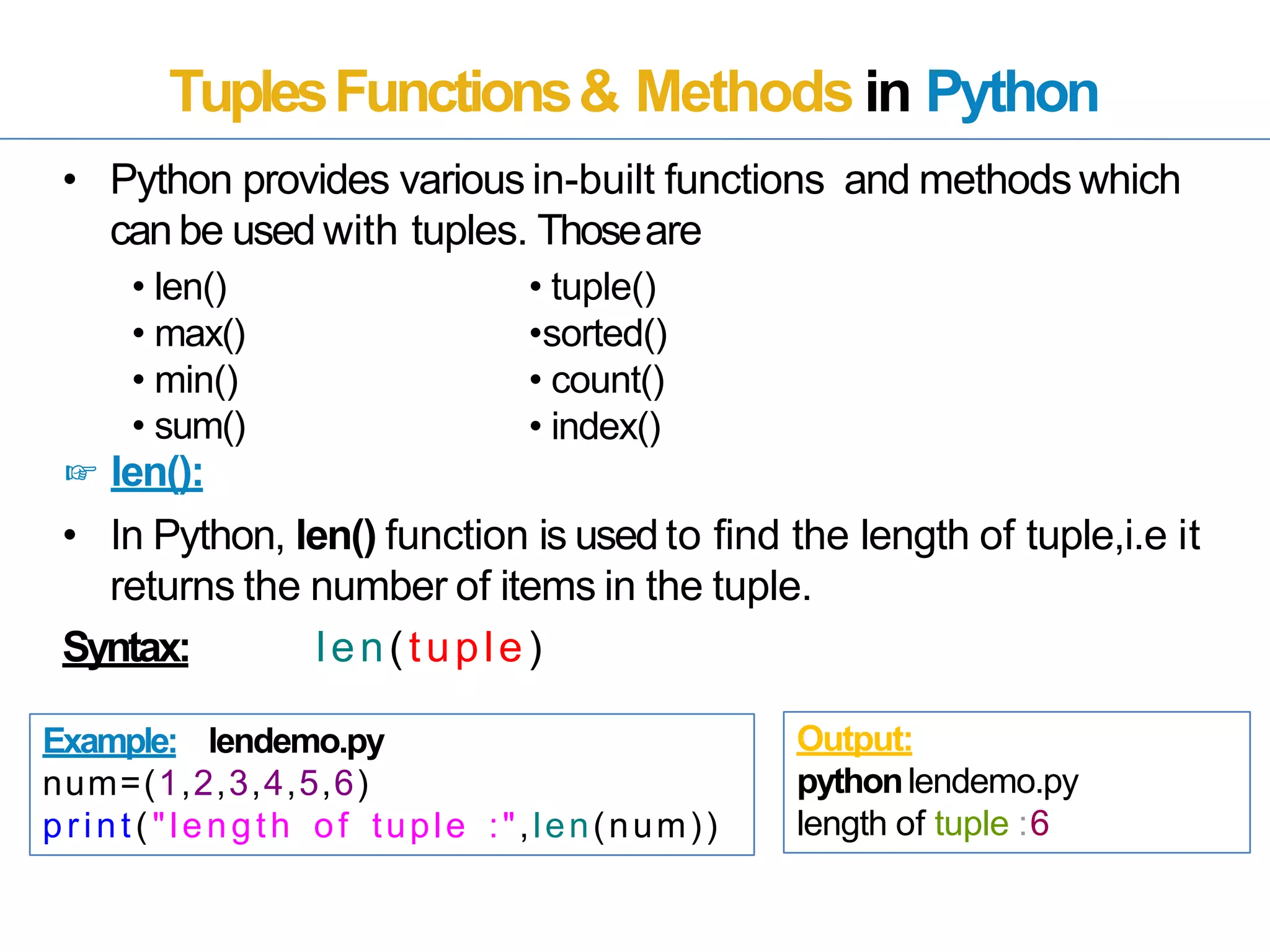 Tuples Functions & Methods in Python

• Python provides various in-built functions and methods which can be used with tuples. Those are

• len()
• max()
• min()
• sum()

• tuple()
•sorted()
• count()
• index()

☞ len():

• In Python, len() function is used to find the length of tuple,i.e it returns the number of items in the tuple.

Syntax: len(tuple)

Example: lendemo.py
num=(1,2,3,4,5,6)
print("length of tuple :",len(num))

Output:
python lendemo.py
length of tuple :6